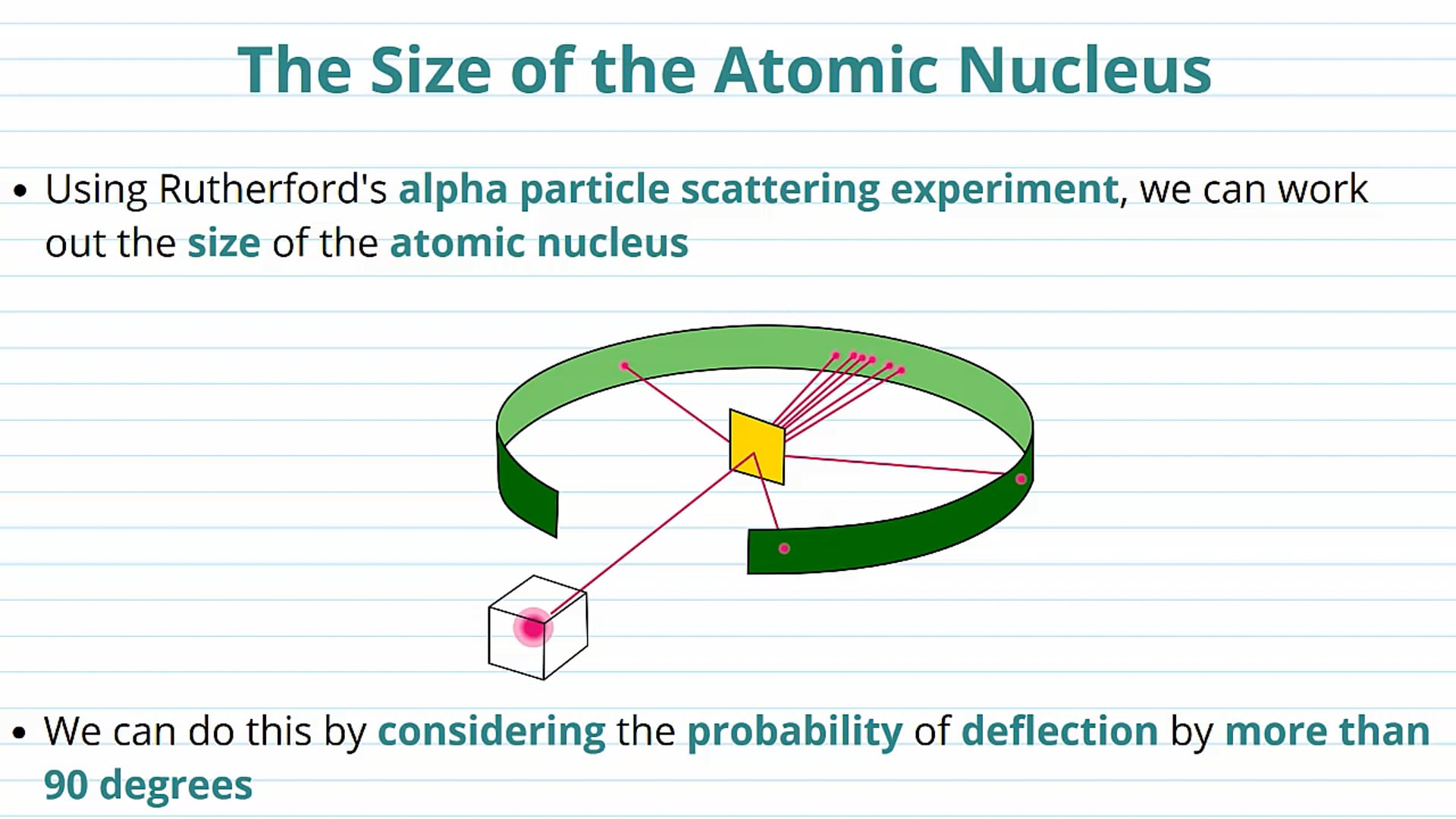 The Size of the Atomic Nucleus

• Using Rutherford's alpha particle scattering experiment, we can work out the size of the atomic nucleus

• We can do this by considering the probability of deflection by more than 90 degrees